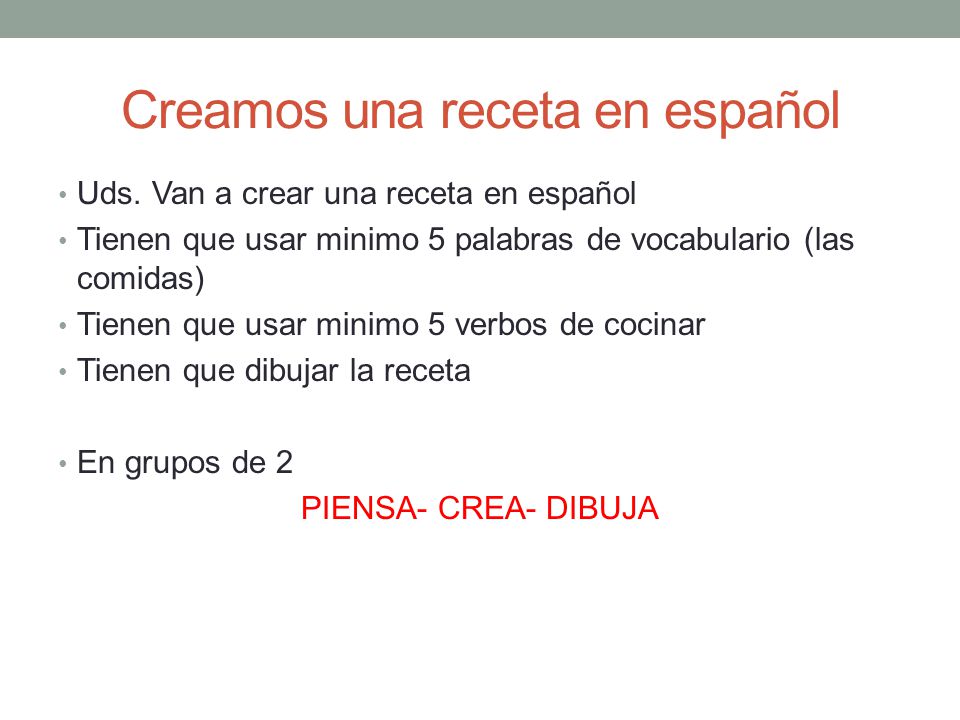 Creamos una receta en español

• Uds. Van a crear una receta en español
• Tienen que usar minimo 5 palabras de vocabulario (las comidas)
• Tienen que usar minimo 5 verbos de cocinar
• Tienen que dibujar la receta

• En grupos de 2

PIENSA- CREA- DIBUJA